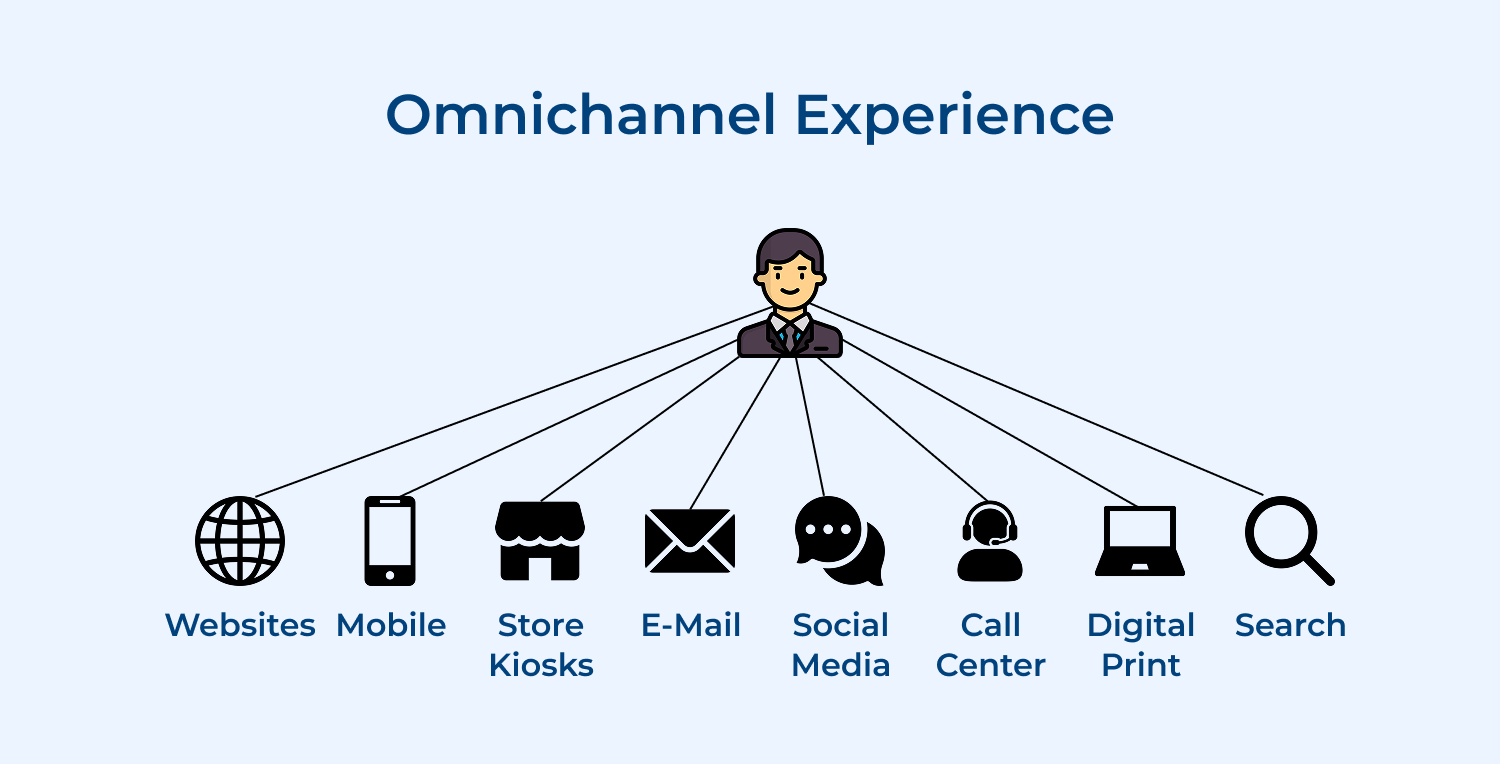 Omnichannel Experience

Websites

Mobile

Store Kiosks

E-Mail

Social Media

Call Center

Digital Print

Search